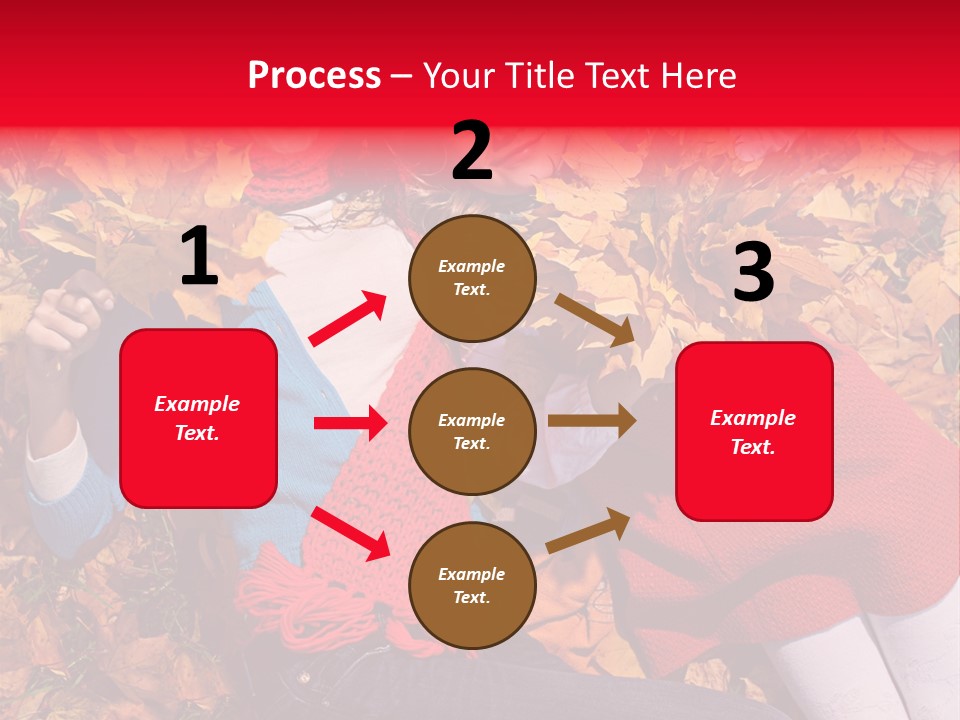 Process – Your Title Text Here

1

Example Text.

2

Example Text.

Example Text.

Example Text.

3

Example Text.